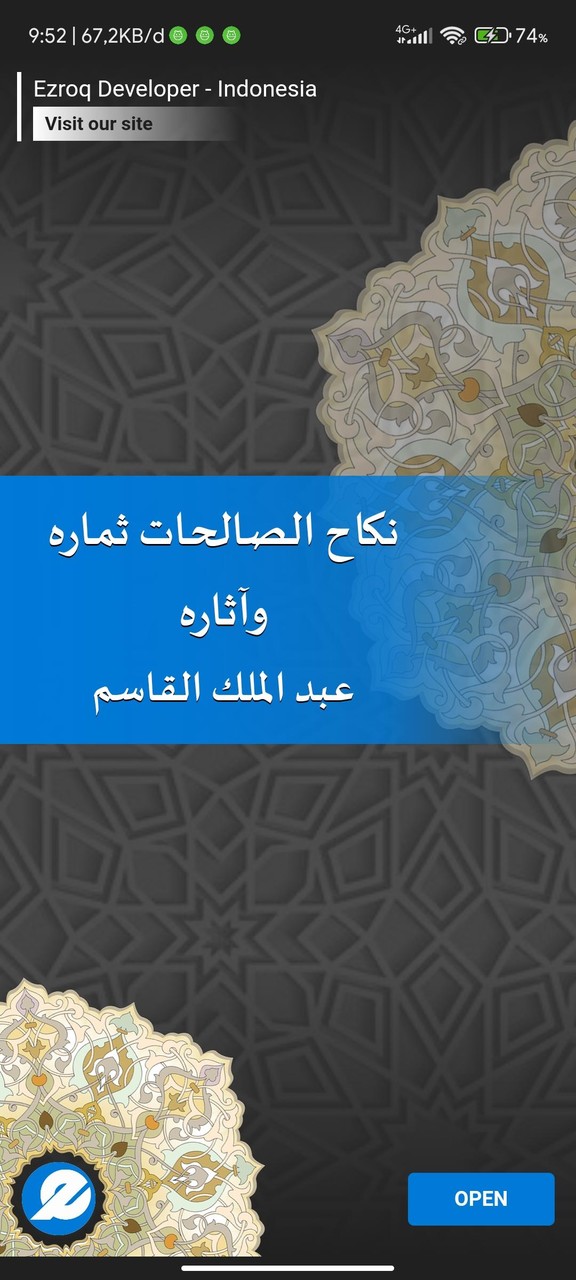 9:52 | 67,2KB/d

4G+ 74%

Ezroq Developer - Indonesia
Visit our site

نكاح الصالحات ثماره وآثاره
عبد الملك القاسم

OPEN